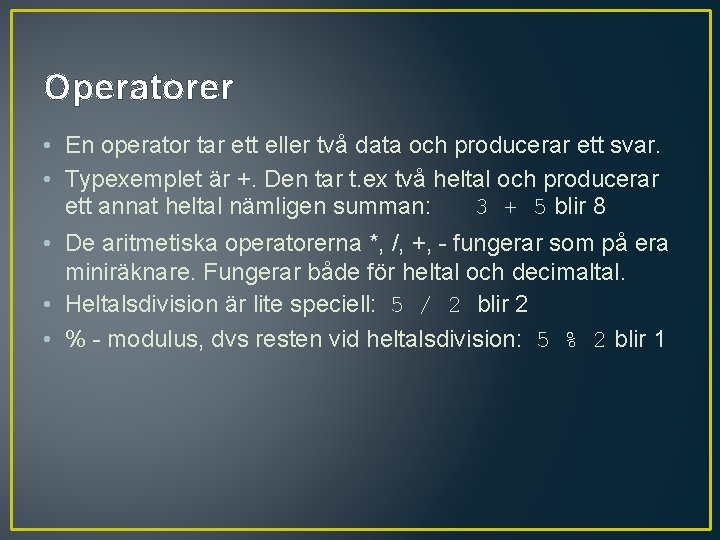 Operatorer

• En operator tar ett eller två data och producerar ett svar.
• Typexemplet är +. Den tar t.ex två heltal och producerar ett annat heltal nämligen summan: 3 + 5 blir 8
• De aritmetiska operatorerna *, /, +, - fungerar som på era miniräknare. Fungerar både för heltal och decimaltal.
• Heltalsdivision är lite speciell: 5 / 2 blir 2
• % - modulus, dvs resten vid heltalsdivision: 5 % 2 blir 1